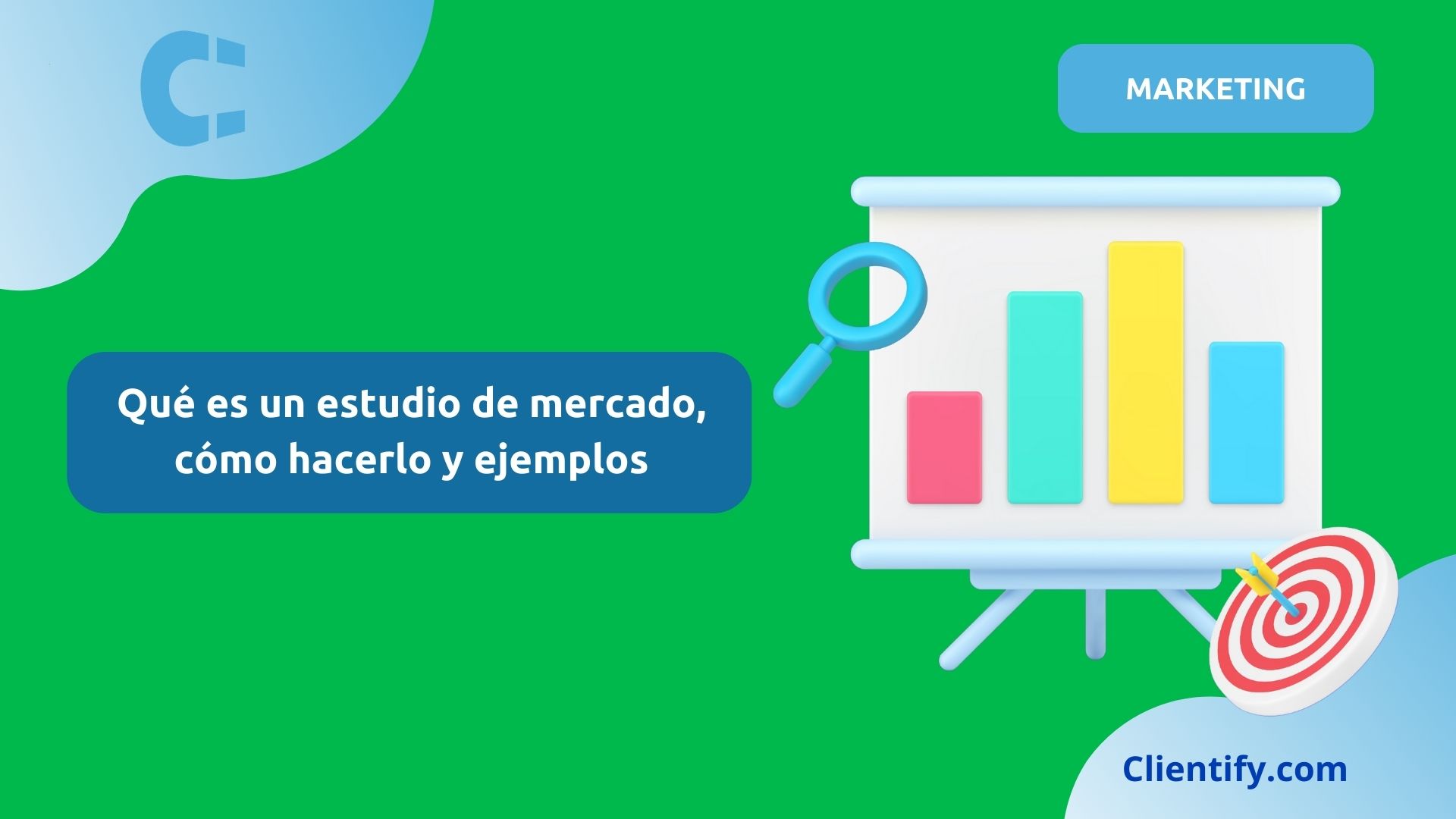 MARKETING

Qué es un estudio de mercado, cómo hacerlo y ejemplos

Clientify.com